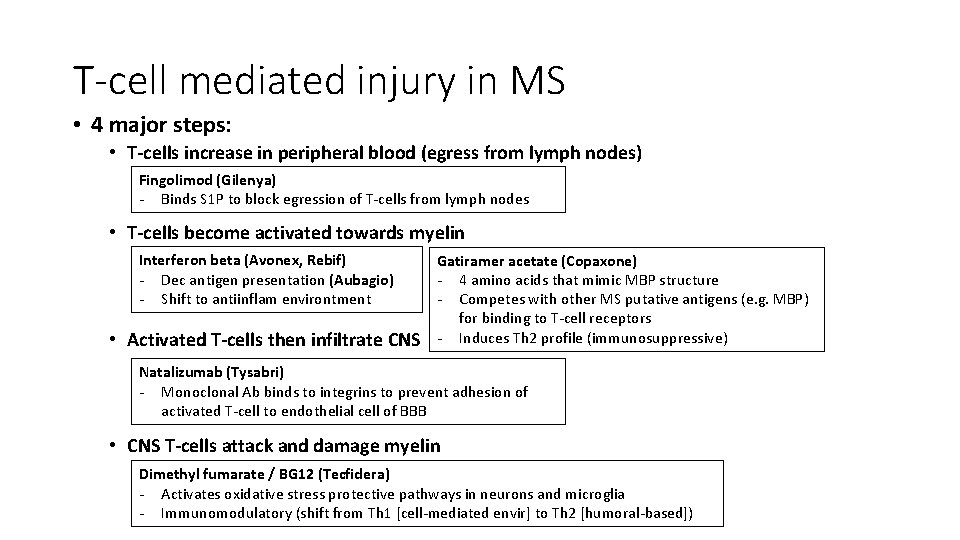 T-cell mediated injury in MS

• 4 major steps:

• T-cells increase in peripheral blood (egress from lymph nodes)

Fingolimod (Gilenya)
- Binds S1P to block egression of T-cells from lymph nodes

• T-cells become activated towards myelin

Interferon beta (Avonex, Rebif)
- Dec antigen presentation (Aubagio)
- Shift to antiinflam environtment

Gatiramer acetate (Copaxone)
- 4 amino acids that mimic MBP structure
- Competes with other MS putative antigens (e.g. MBP) for binding to T-cell receptors
- Induces Th2 profile (immunosuppressive)

• Activated T-cells then infiltrate CNS

Natalizumab (Tysabri)
- Monoclonal Ab binds to integrins to prevent adhesion of activated T-cell to endothelial cell of BBB

• CNS T-cells attack and damage myelin

Dimethyl fumarate / BG12 (Tecfidera)
- Activates oxidative stress protective pathways in neurons and microglia
- Immunomodulatory (shift from Th1 [cell-mediated envir] to Th2 [humoral-based])